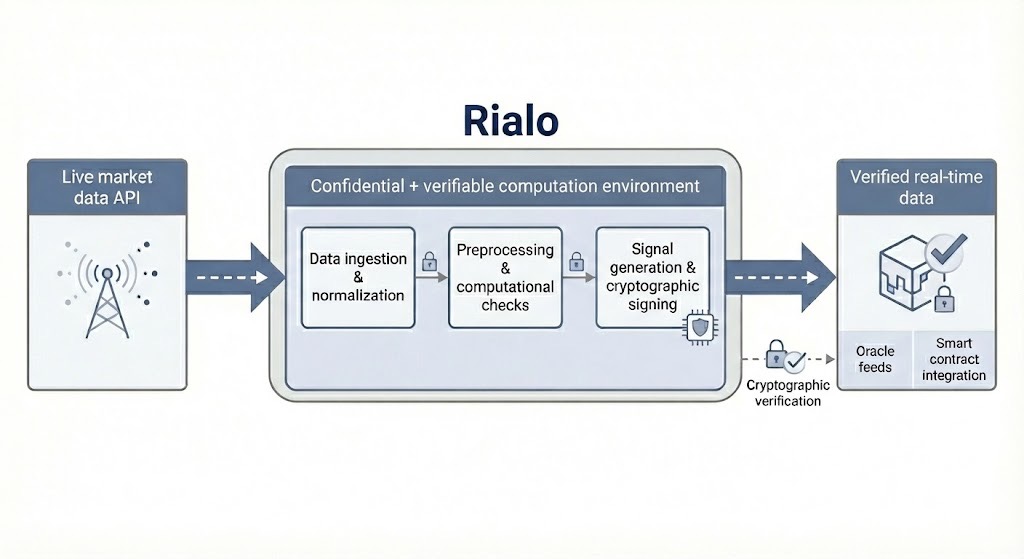 Rialo

Live market data API

Confidential + verifiable computation environment

Data ingestion & normalization

Preprocessing & computational checks

Signal generation & cryptographic signing

Cryptographic verification

Verified real-time data

Oracle feeds

Smart contract integration